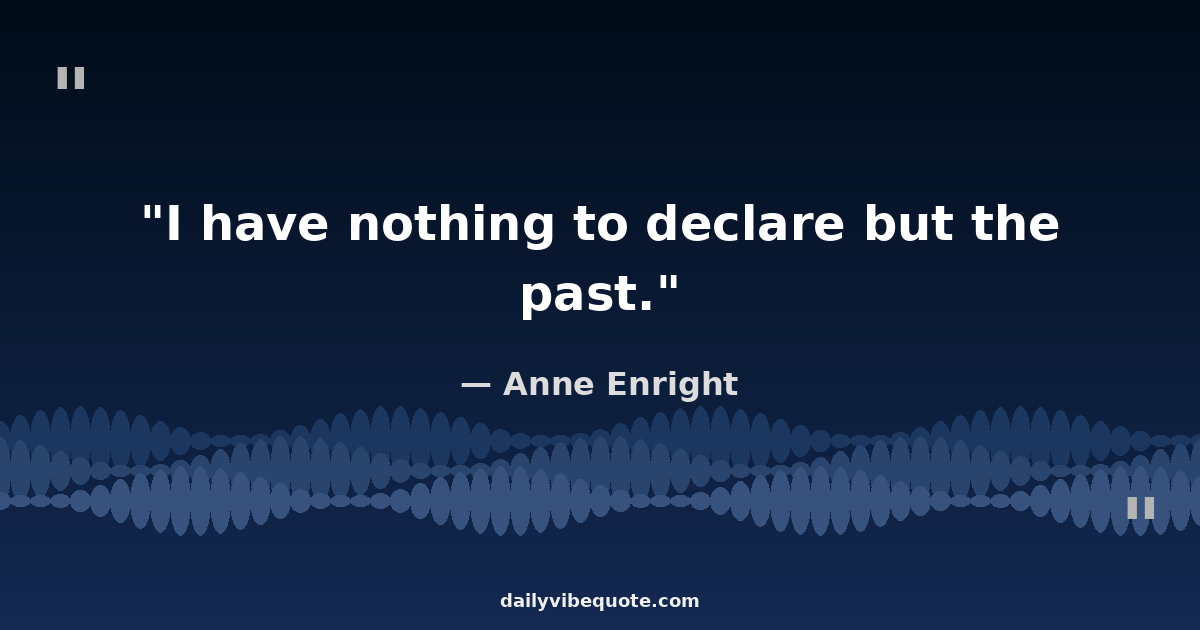 "

"I have nothing to declare but the past."

— Anne Enright

"

dailyvibequote.com